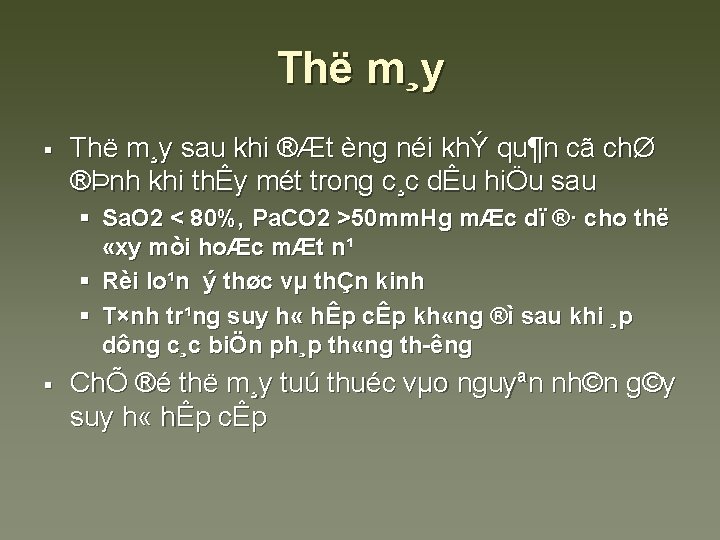 Thë m¸y

▪ Thë m¸y sau khi ®Æt èng néi khÝ qu¶n cã chØ ®Þnh khi thÊy mét trong c¸c dÊu hiÖu sau

▪ SaO2 < 80%, PaCO2 >50mmHg mÆc dï ®· cho thë «xy mòi hoÆc mÆt n¹

▪ Rèi lo¹n ý thøc vµ thÇn kinh

▪ T×nh tr¹ng suy h« hÊp cÊp kh«ng ®ì sau khi ¸p dông c¸c biÖn ph¸p th«ng th-êng

▪ ChÕ ®é thë m¸y tuú thuéc vµo nguyªn nh©n g©y suy h« hÊp cÊp